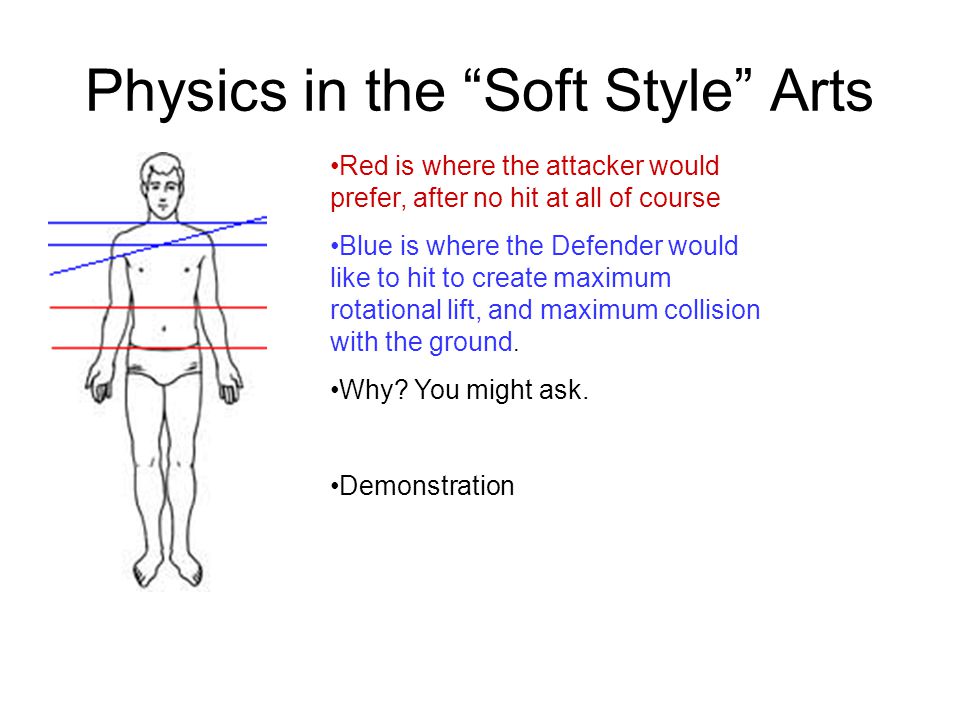 Physics in the “Soft Style” Arts

•Red is where the attacker would prefer, after no hit at all of course

•Blue is where the Defender would like to hit to create maximum rotational lift, and maximum collision with the ground.

•Why? You might ask.

•Demonstration